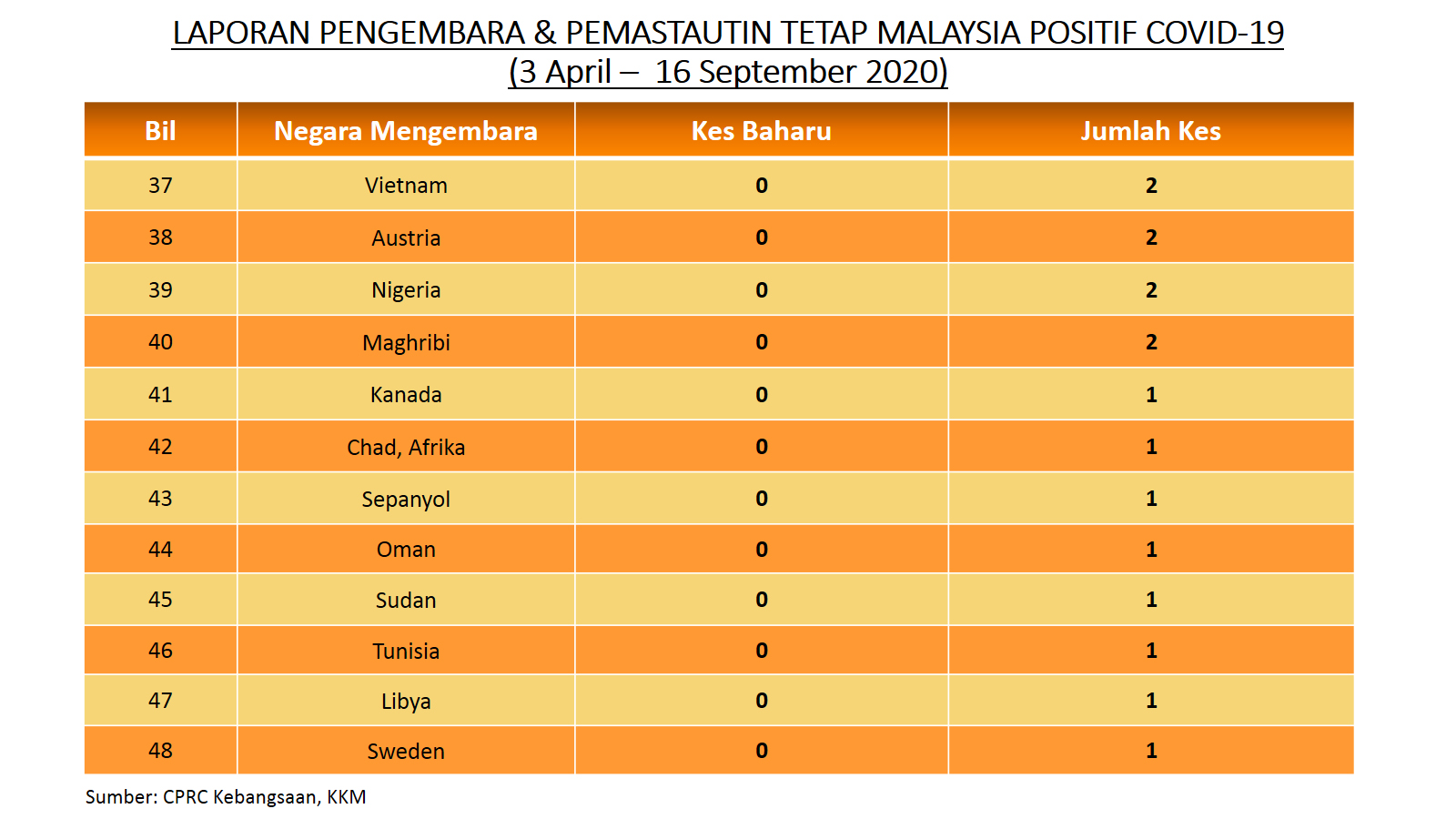 LAPORAN PENGEMBARA & PEMASTAUTIN TETAP MALAYSIA POSITIF COVID-19
(3 April – 16 September 2020)

| Bil | Negara Mengembara | Kes Baharu | Jumlah Kes |
|---|---|---|---|
| 37 | Vietnam | 0 | 2 |
| 38 | Austria | 0 | 2 |
| 39 | Nigeria | 0 | 2 |
| 40 | Maghribi | 0 | 2 |
| 41 | Kanada | 0 | 1 |
| 42 | Chad, Afrika | 0 | 1 |
| 43 | Sepanyol | 0 | 1 |
| 44 | Oman | 0 | 1 |
| 45 | Sudan | 0 | 1 |
| 46 | Tunisia | 0 | 1 |
| 47 | Libya | 0 | 1 |
| 48 | Sweden | 0 | 1 |

Sumber: CPRC Kebangsaan, KKM